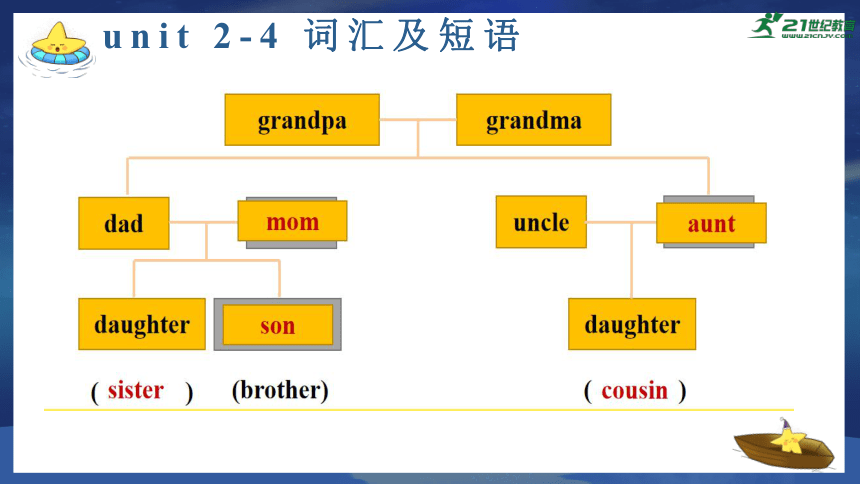 unit 2-4 词汇及短语

21世纪教育 www.21cnjy.com

grandpa grandma

dad mom

uncle aunt

daughter son

daughter

( sister ) (brother)

( cousin )